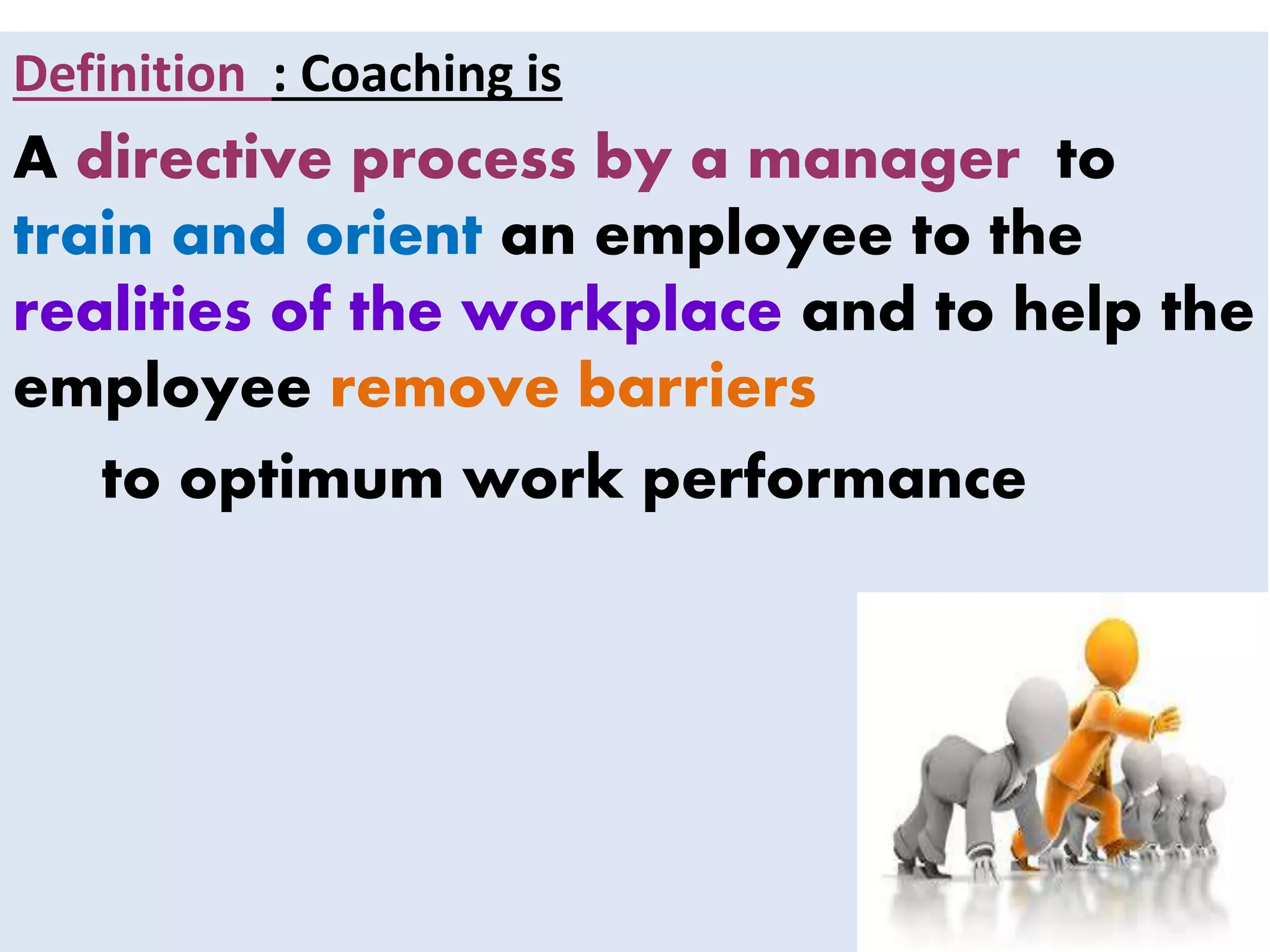 Definition : Coaching is

A directive process by a manager to train and orient an employee to the realities of the workplace and to help the employee remove barriers

to optimum work performance